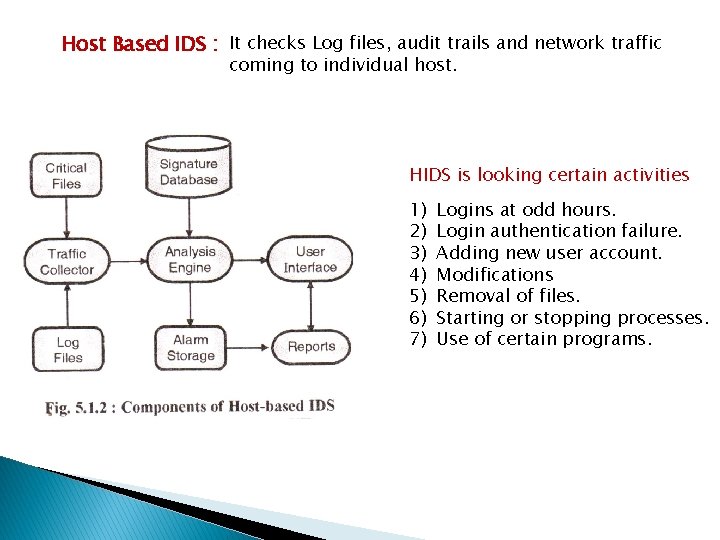 Host Based IDS : It checks Log files, audit trails and network traffic coming to individual host.

Critical Files

Signature Database

Traffic Collector

Analysis Engine

User Interface

Log Files

Alarm Storage

Reports

Fig. 5.1.2 : Components of Host-based IDS

HIDS is looking certain activities

1) Logins at odd hours.
2) Login authentication failure.
3) Adding new user account.
4) Modifications
5) Removal of files.
6) Starting or stopping processes.
7) Use of certain programs.